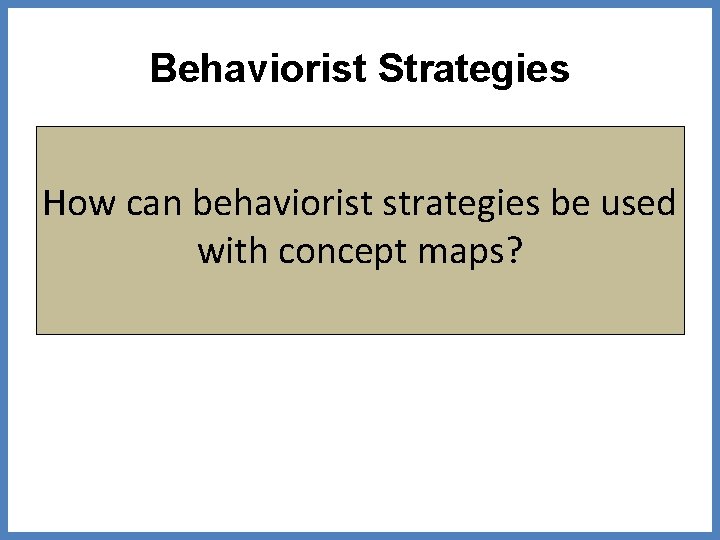 Behaviorist Strategies

How can behaviorist strategies be used with concept maps?